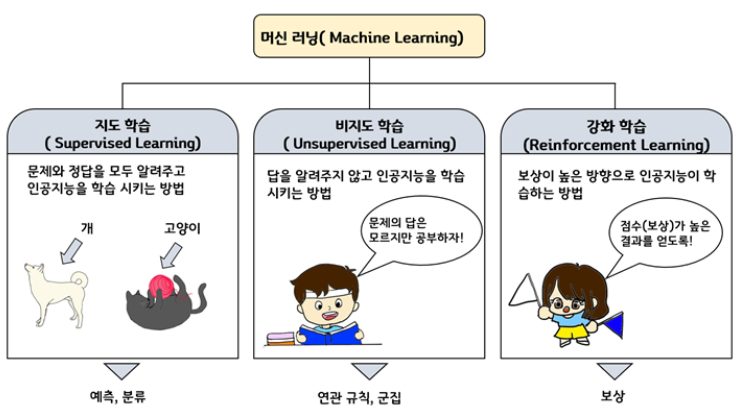 머신 러닝( Machine Learning)

지도 학습
( Supervised Learning)

문제와 정답을 모두 알려주고 인공지능을 학습 시키는 방법

개

고양이

예측, 분류

비지도 학습
( Unsupervised Learning)

답을 알려주지 않고 인공지능을 학습 시키는 방법

문제의 답은 모르지만 공부하자!

연관 규칙, 군집

강화 학습
(Reinforcement Learning)

보상이 높은 방향으로 인공지능이 학습하는 방법

점수(보상)가 높은 결과를 얻도록!

보상